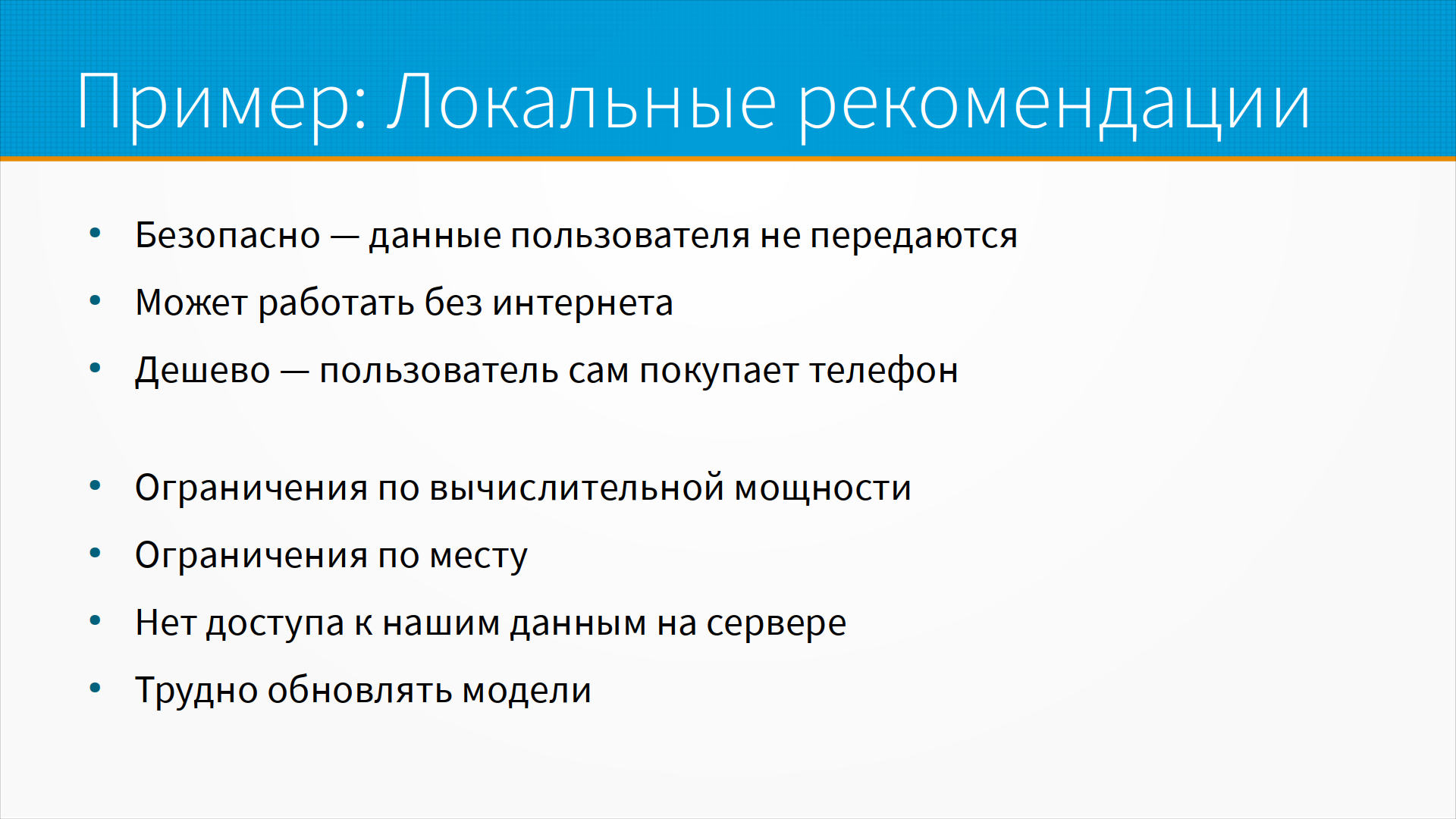 Пример: Локальные рекомендации

• Безопасно — данные пользователя не передаются
• Может работать без интернета
• Дешево — пользователь сам покупает телефон

• Ограничения по вычислительной мощности
• Ограничения по месту
• Нет доступа к нашим данным на сервере
• Трудно обновлять модели